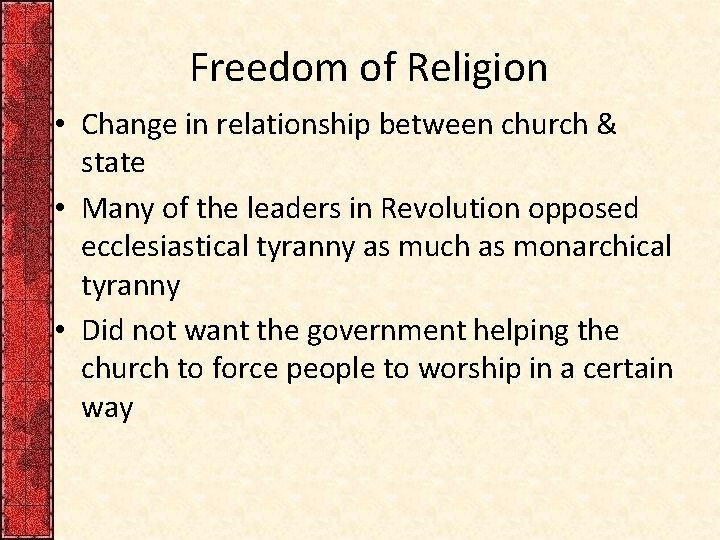 Freedom of Religion

• Change in relationship between church & state

• Many of the leaders in Revolution opposed ecclesiastical tyranny as much as monarchical tyranny

• Did not want the government helping the church to force people to worship in a certain way